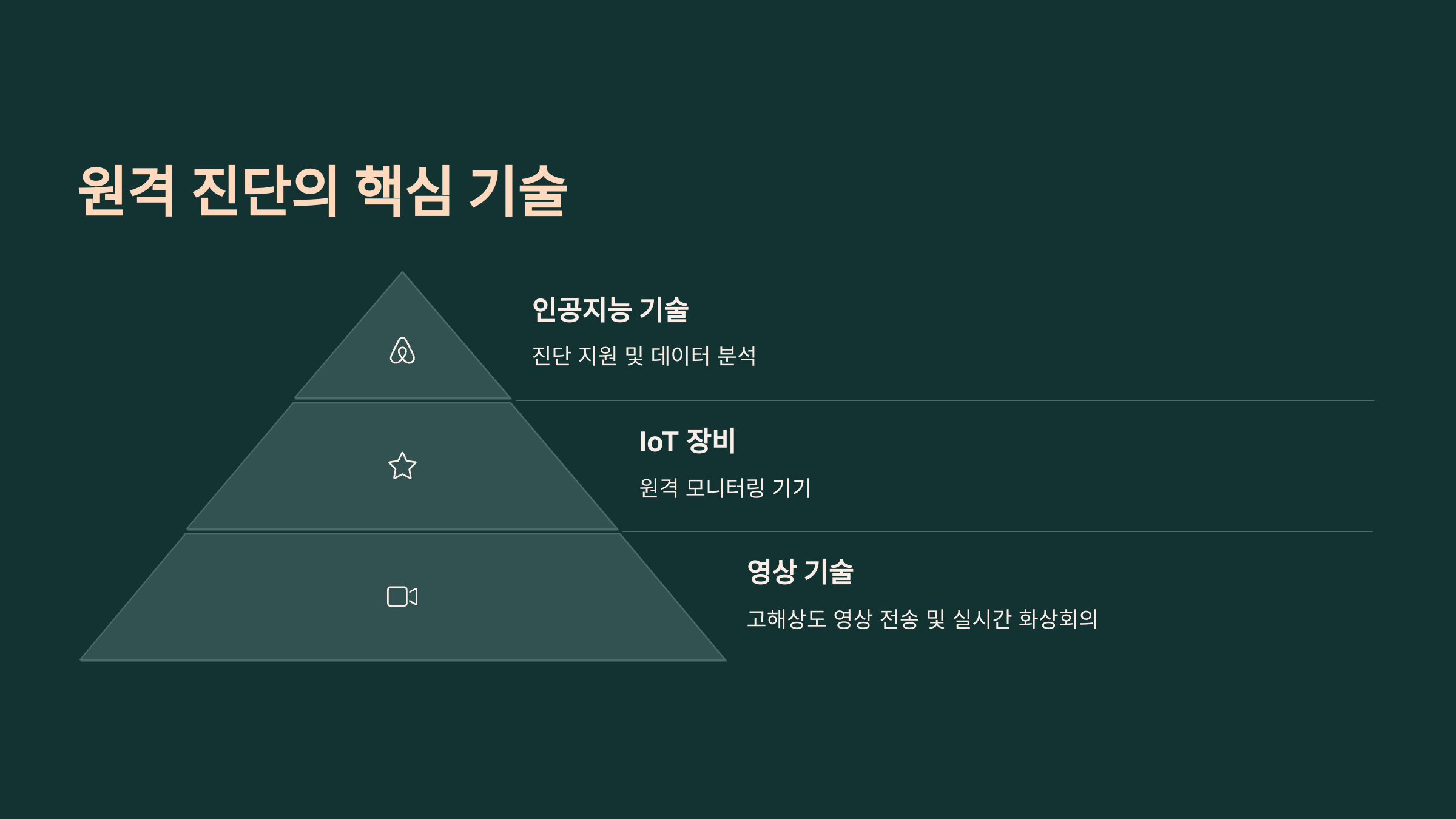 원격 진단의 핵심 기술

인공지능 기술

진단 지원 및 데이터 분석

IoT 장비

원격 모니터링 기기

영상 기술

고해상도 영상 전송 및 실시간 화상회의